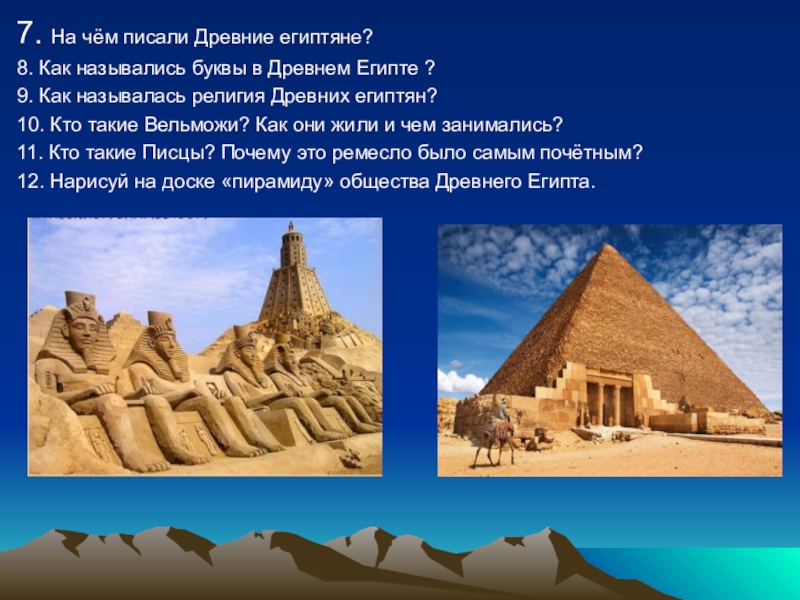 7. На чём писали Древние египтяне?
8. Как назывались буквы в Древнем Египте ?
9. Как называлась религия Древних египтян?
10. Кто такие Вельможи? Как они жили и чем занимались?
11. Кто такие Писцы? Почему это ремесло было самым почётным?
12. Нарисуй на доске «пирамиду» общества Древнего Египта.